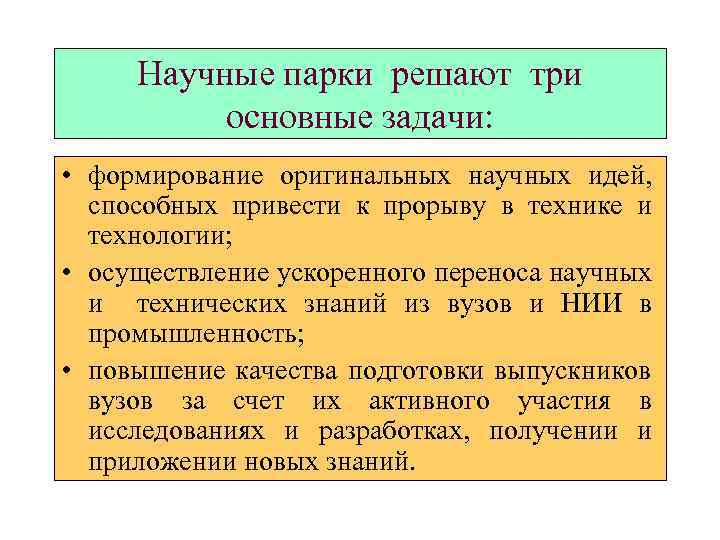 Научные парки решают три основные задачи:

• формирование оригинальных научных идей, способных привести к прорыву в технике и технологии;

• осуществление ускоренного переноса научных и технических знаний из вузов и НИИ в промышленность;

• повышение качества подготовки выпускников вузов за счет их активного участия в исследованиях и разработках, получении и приложении новых знаний.